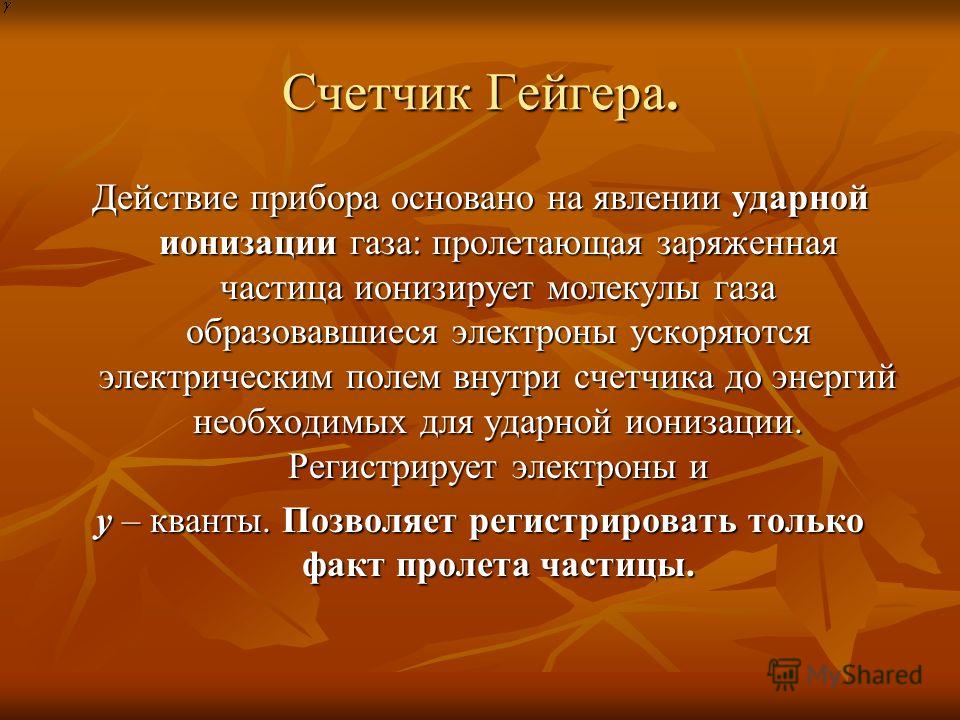 y

Счетчик Гейгера.

Действие прибора основано на явлении ударной ионизации газа: пролетающая заряженная частица ионизирует молекулы газа образовавшиеся электроны ускоряются электрическим полем внутри счетчика до энергий необходимых для ударной ионизации. Регистрирует электроны и

y – кванты. Позволяет регистрировать только факт пролета частицы.

MyShared